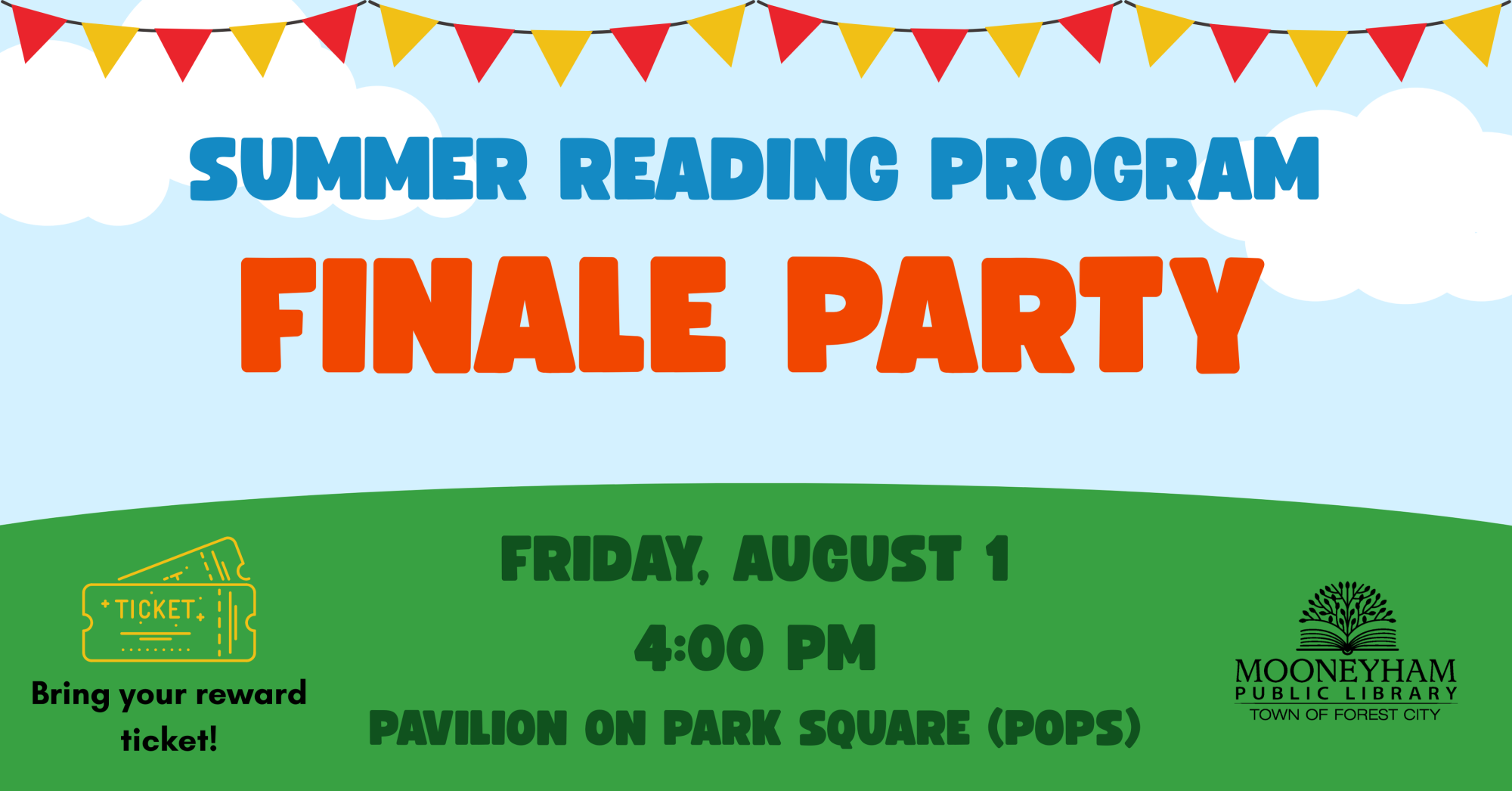 SUMMER READING PROGRAM

FINALE PARTY

TICKET

Bring your reward ticket!

FRIDAY, AUGUST 1

4:00 PM

PAVILION ON PARK SQUARE (POPS)

MOONEYHAM
PUBLIC LIBRARY
TOWN OF FOREST CITY